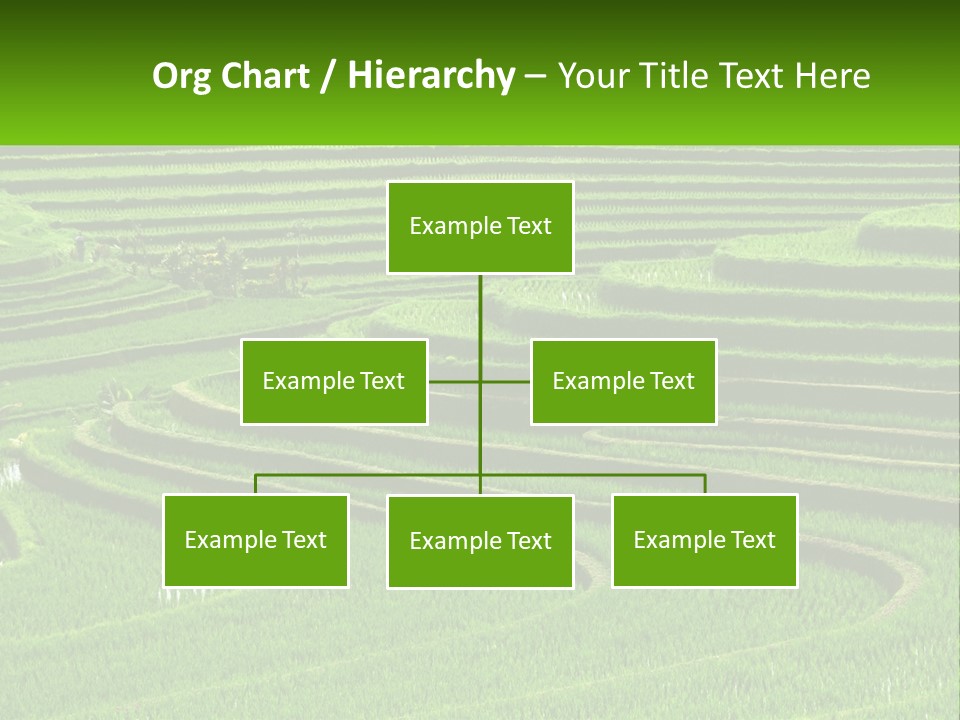 Org Chart / Hierarchy – Your Title Text Here

Example Text

Example Text

Example Text

Example Text

Example Text

Example Text